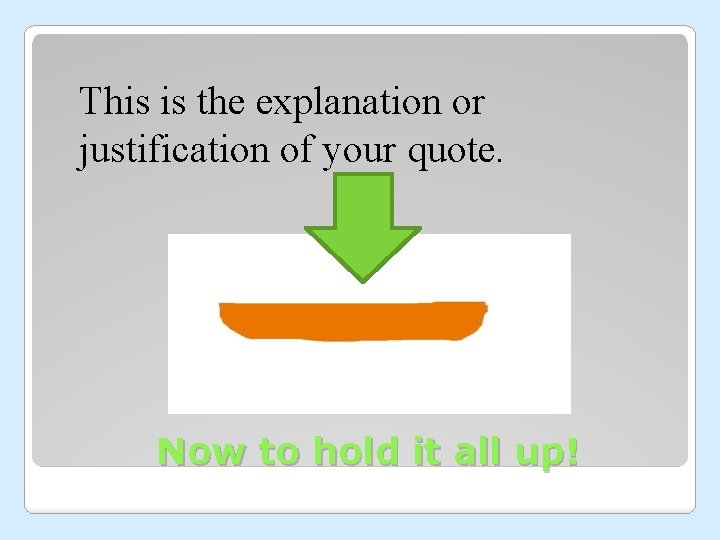 This is the explanation or justification of your quote.

Now to hold it all up!